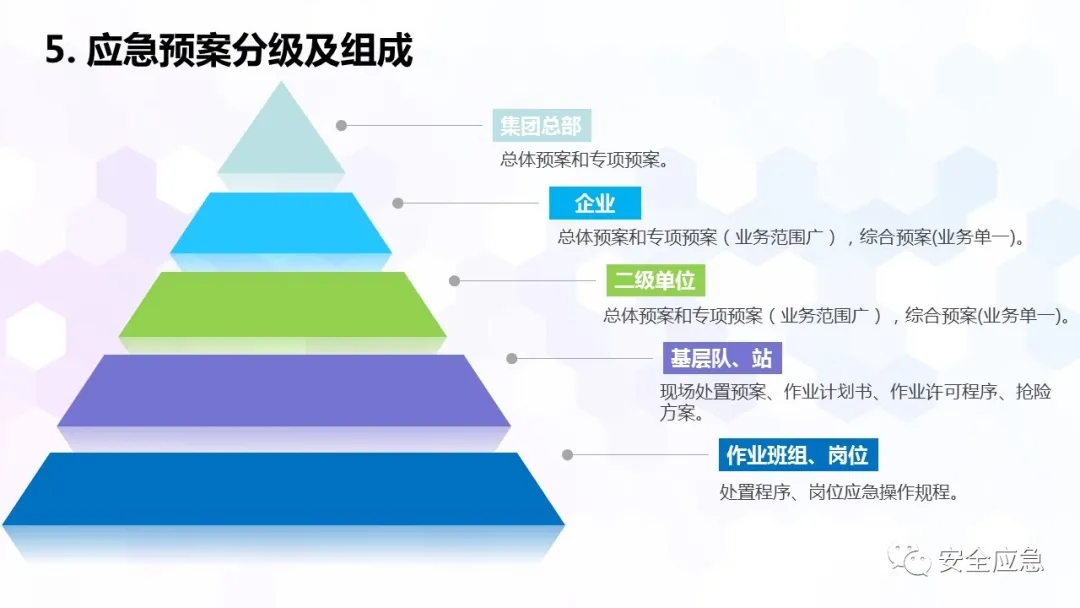 5. 应急预案分级及组成

集团总部
总体预案和专项预案。

企业
总体预案和专项预案（业务范围广），综合预案(业务单一)。

二级单位
总体预案和专项预案（业务范围广），综合预案(业务单一)。

基层队、站
现场处置预案、作业计划书、作业许可程序、抢险方案。

作业班组、岗位
处置程序、岗位应急操作规程。

安全应急